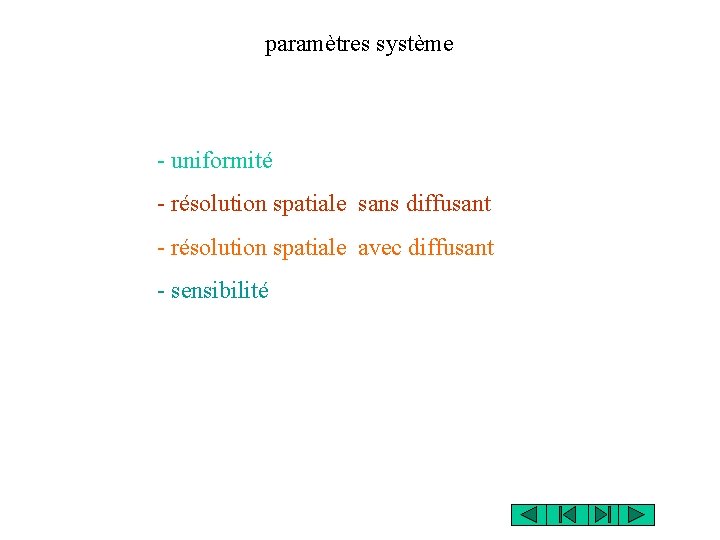 paramètres système

- uniformité

- résolution spatiale sans diffusant

- résolution spatiale avec diffusant

- sensibilité